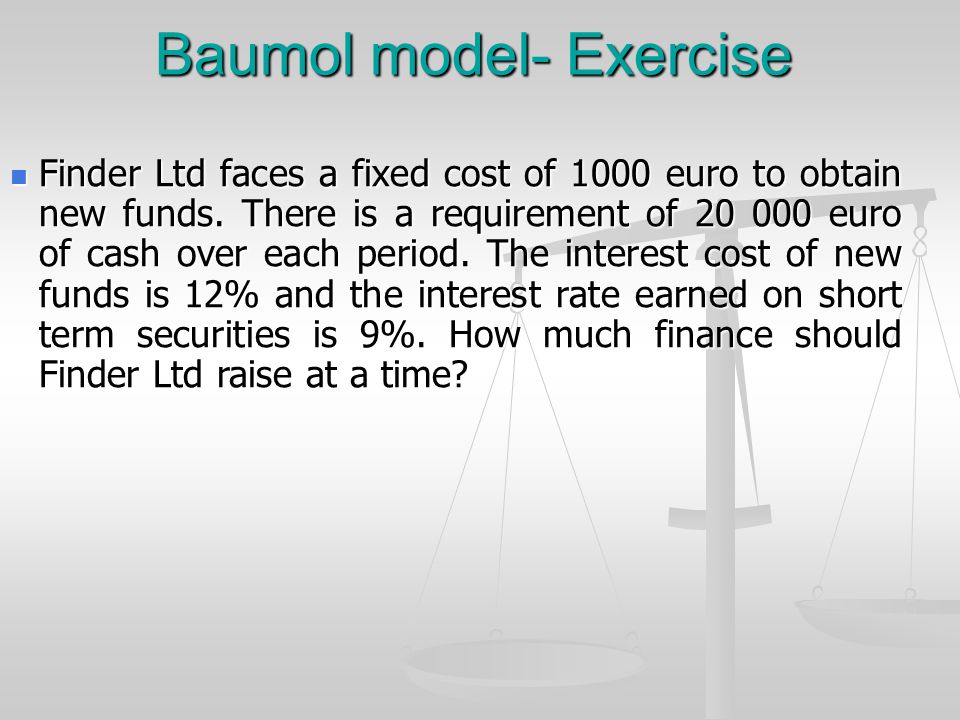 Baumol model- Exercise

Finder Ltd faces a fixed cost of 1000 euro to obtain new funds. There is a requirement of 20 000 euro of cash over each period. The interest cost of new funds is 12% and the interest rate earned on short term securities is 9%. How much finance should Finder Ltd raise at a time?